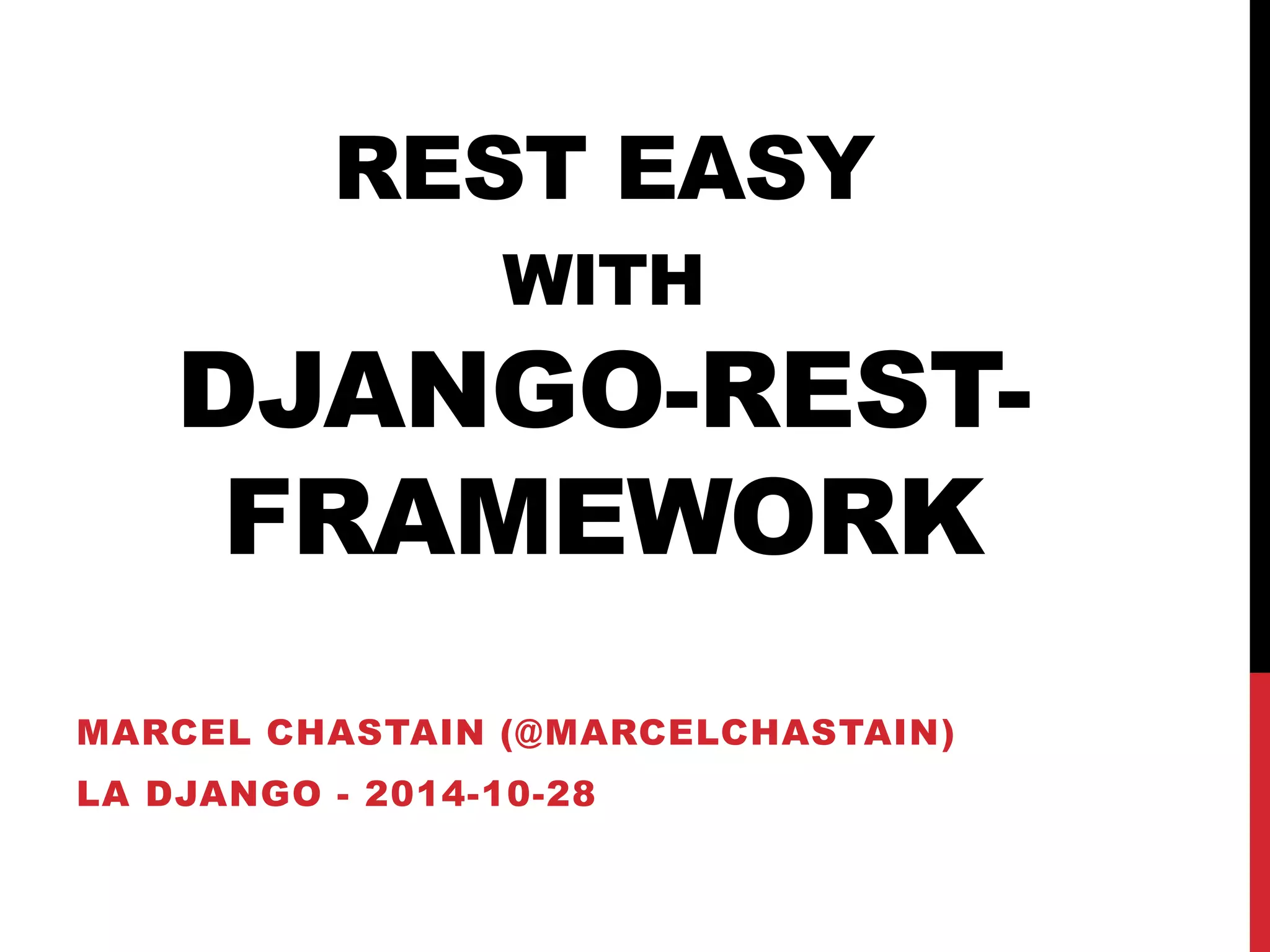 REST EASY
WITH
DJANGO-REST-FRAMEWORK

MARCEL CHASTAIN (@MARCELCHASTAIN)
LA DJANGO - 2014-10-28